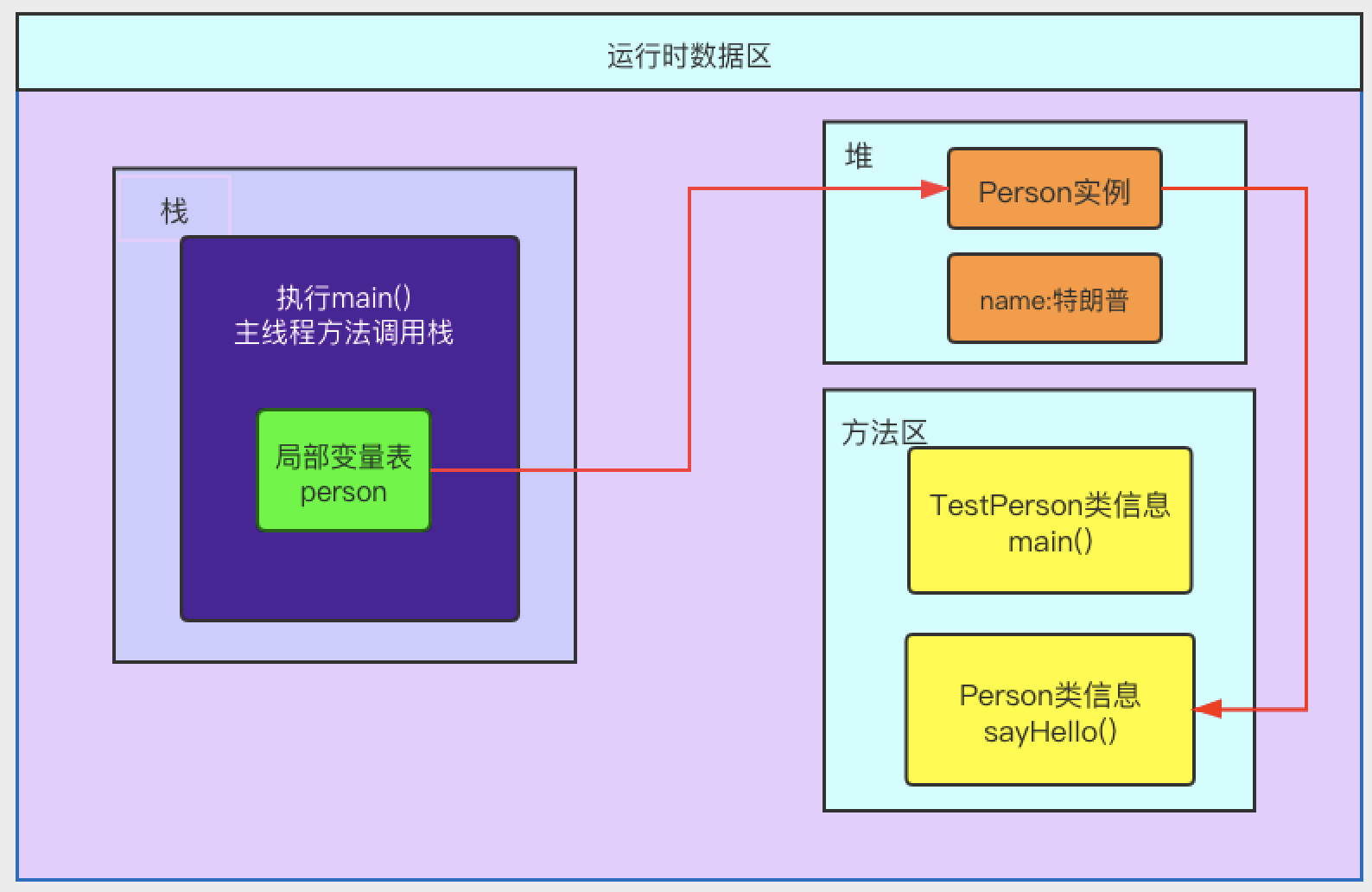 运行时数据区

栈

执行main()
主线程方法调用栈

局部变量表
person

堆

Person实例

name:特朗普

方法区

TestPerson类信息
main()

Person类信息
sayHello()